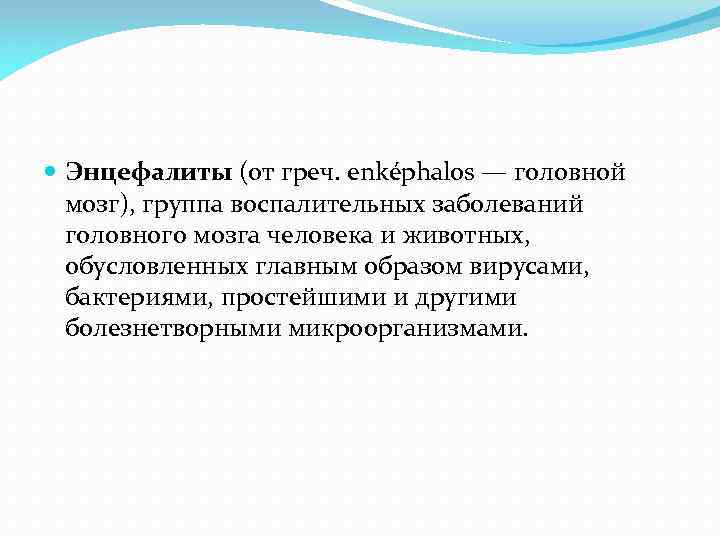 Энцефалиты (от греч. enképhalos — головной мозг), группа воспалительных заболеваний головного мозга человека и животных, обусловленных главным образом вирусами, бактериями, простейшими и другими болезнетворными микроорганизмами.